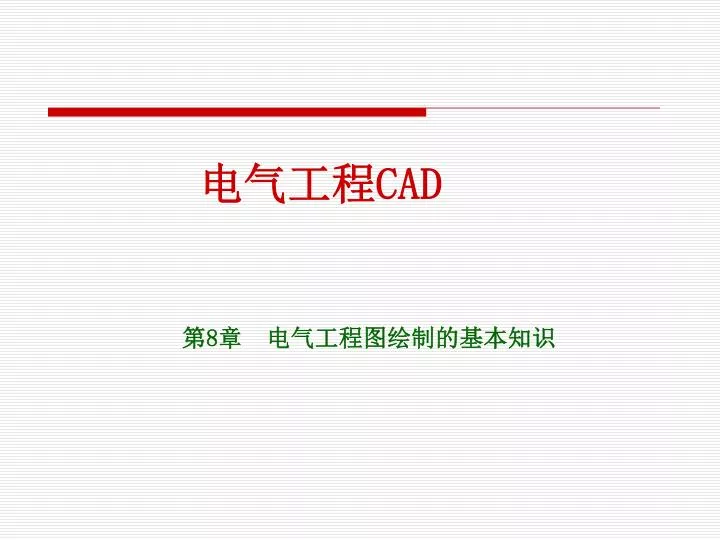 电气工程CAD

第8章　电气工程图绘制的基本知识